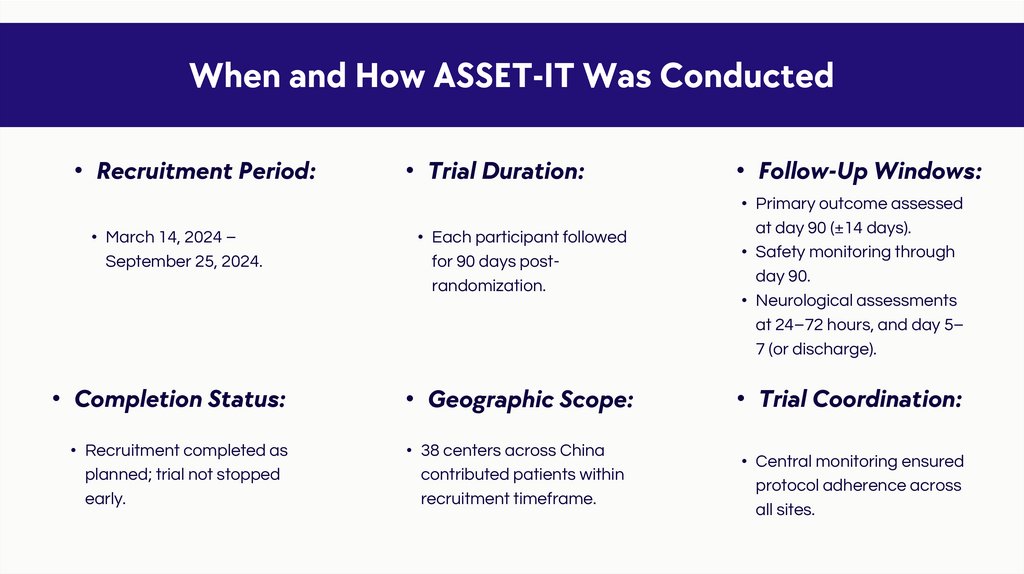 When and How ASSET-IT Was Conducted

• Recruitment Period:

• March 14, 2024 – September 25, 2024.

• Trial Duration:

• Each participant followed for 90 days post-randomization.

• Follow-Up Windows:

• Primary outcome assessed at day 90 (±14 days).
• Safety monitoring through day 90.
• Neurological assessments at 24–72 hours, and day 5–7 (or discharge).

• Completion Status:

• Recruitment completed as planned; trial not stopped early.

• Geographic Scope:

• 38 centers across China contributed patients within recruitment timeframe.

• Trial Coordination:

• Central monitoring ensured protocol adherence across all sites.